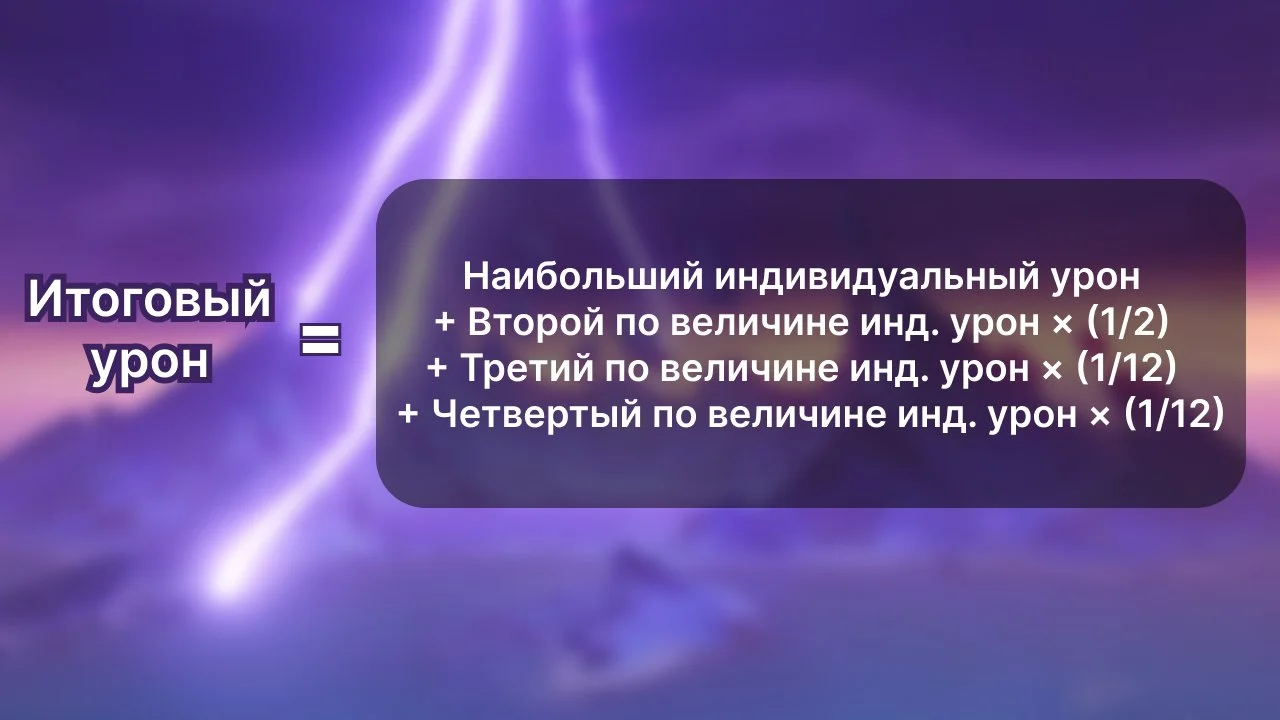 Итоговый урон =

Наибольший индивидуальный урон
+ Второй по величине инд. урон × (1/2)
+ Третий по величине инд. урон × (1/12)
+ Четвертый по величине инд. урон × (1/12)